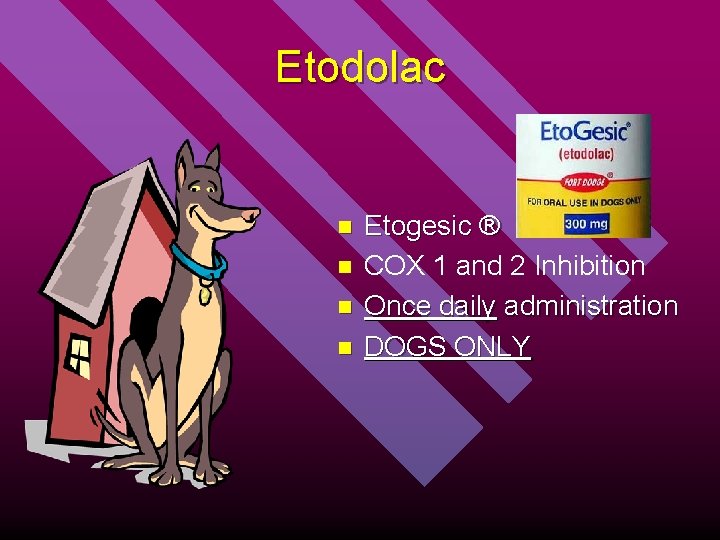 Etodolac

EtoGesic®
(etodolac)
FORT DODGE®
FOR ORAL USE IN DOGS ONLY
300 mg

- Etogesic ®
- COX 1 and 2 Inhibition
- Once daily administration
- DOGS ONLY